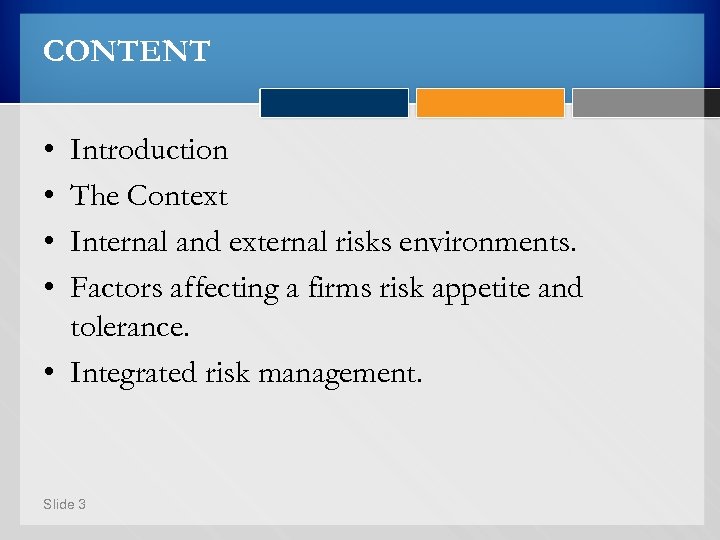 CONTENT

• Introduction
• The Context
• Internal and external risks environments.
• Factors affecting a firms risk appetite and tolerance.
• Integrated risk management.

Slide 3